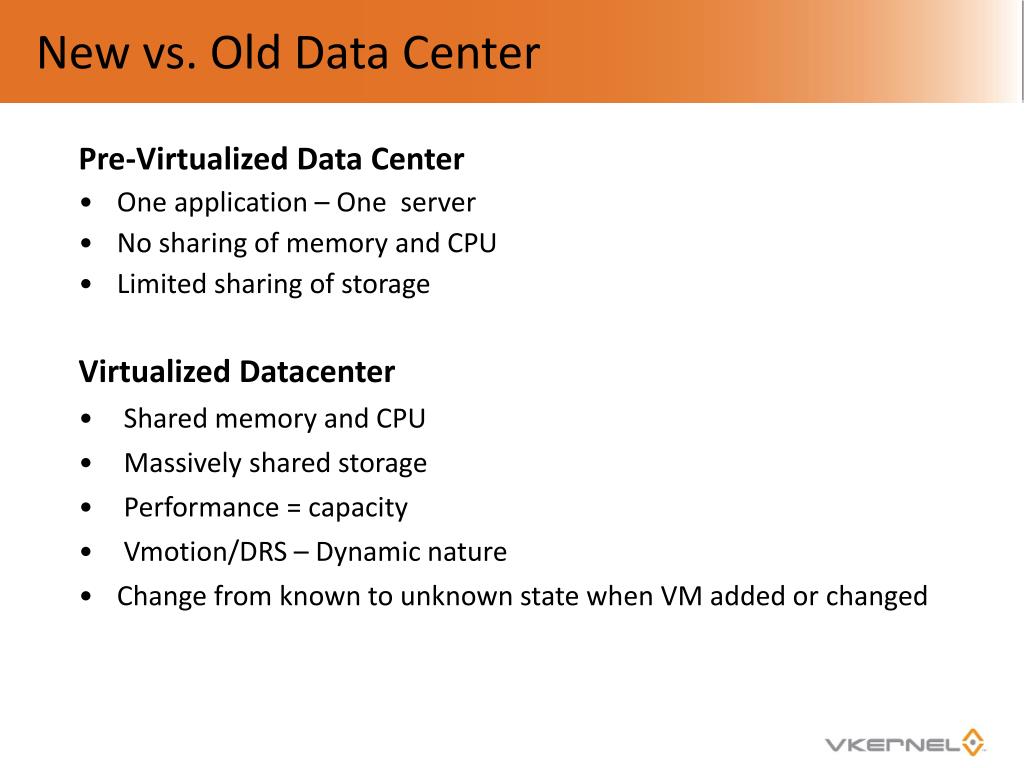 New vs. Old Data Center

Pre-Virtualized Data Center
• One application – One server
• No sharing of memory and CPU
• Limited sharing of storage

Virtualized Datacenter
• Shared memory and CPU
• Massively shared storage
• Performance = capacity
• Vmotion/DRS – Dynamic nature
• Change from known to unknown state when VM added or changed

VKERNEL